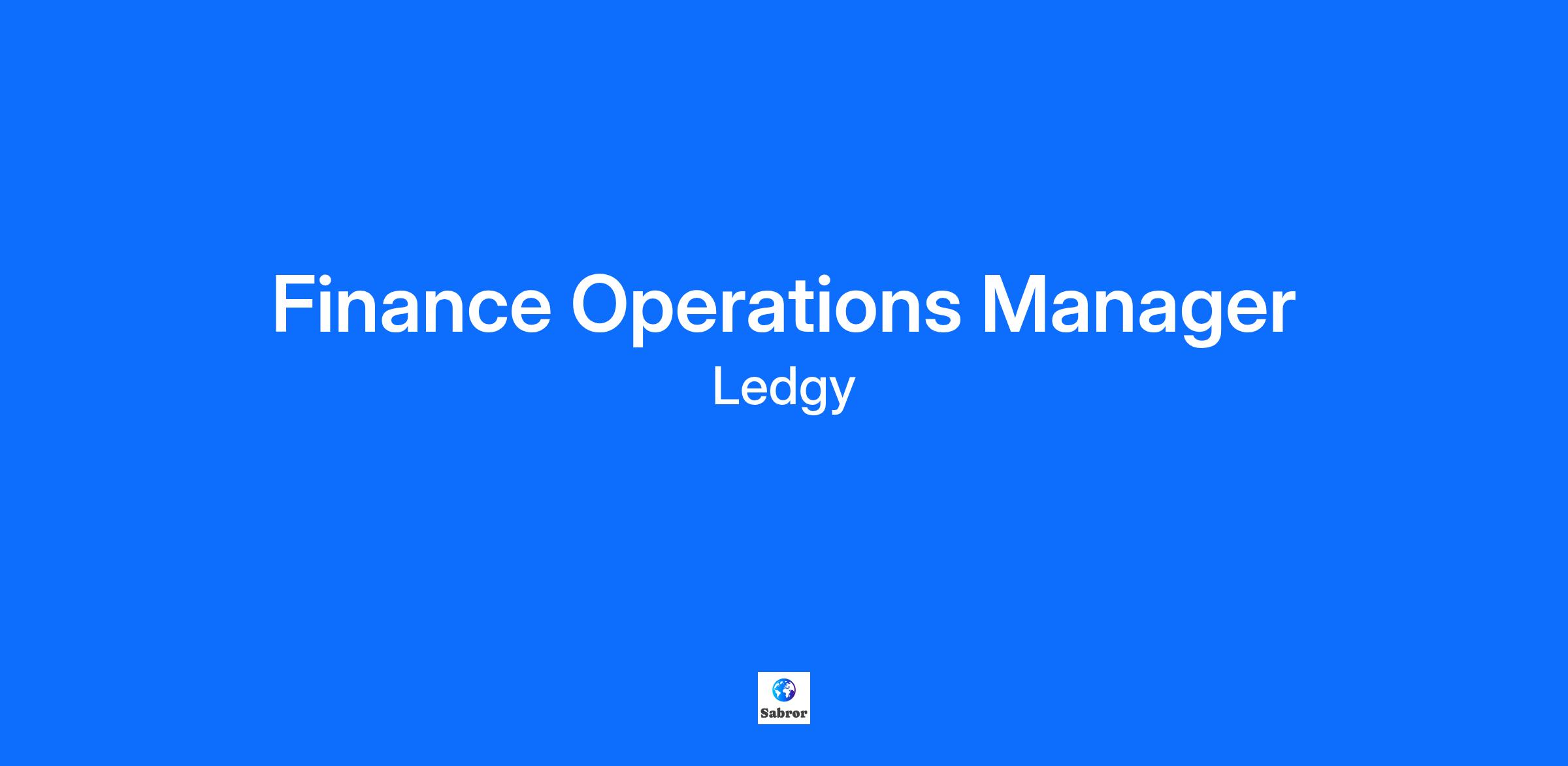 Finance Operations Manager
Ledgy

Sabror